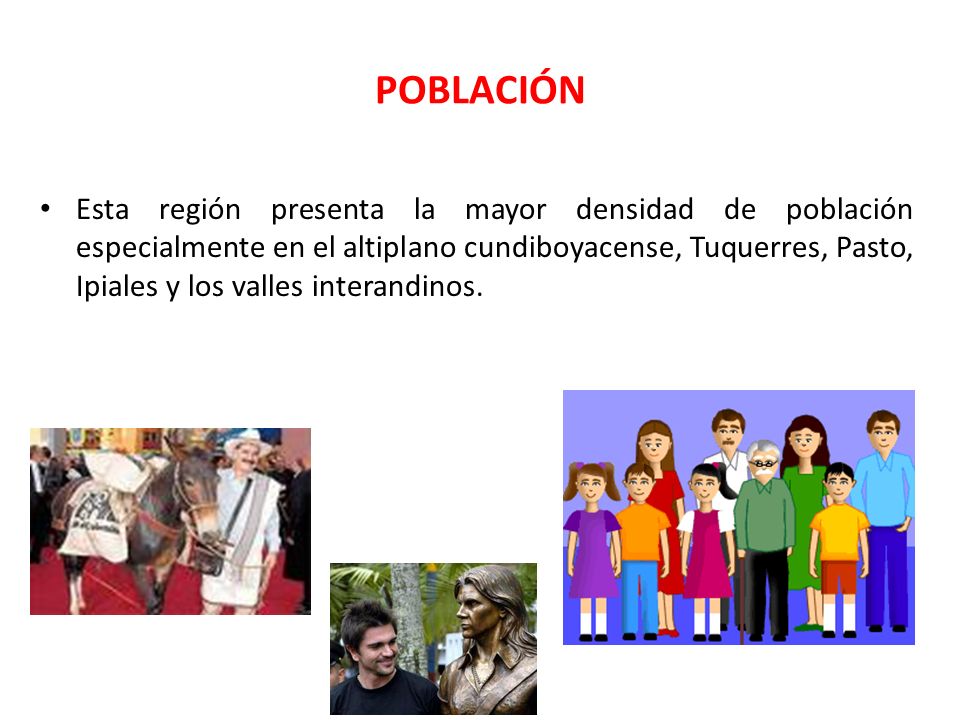 POBLACIÓN

• Esta región presenta la mayor densidad de población especialmente en el altiplano cundiboyacense, Tuquerres, Pasto, Ipiales y los valles interandinos.